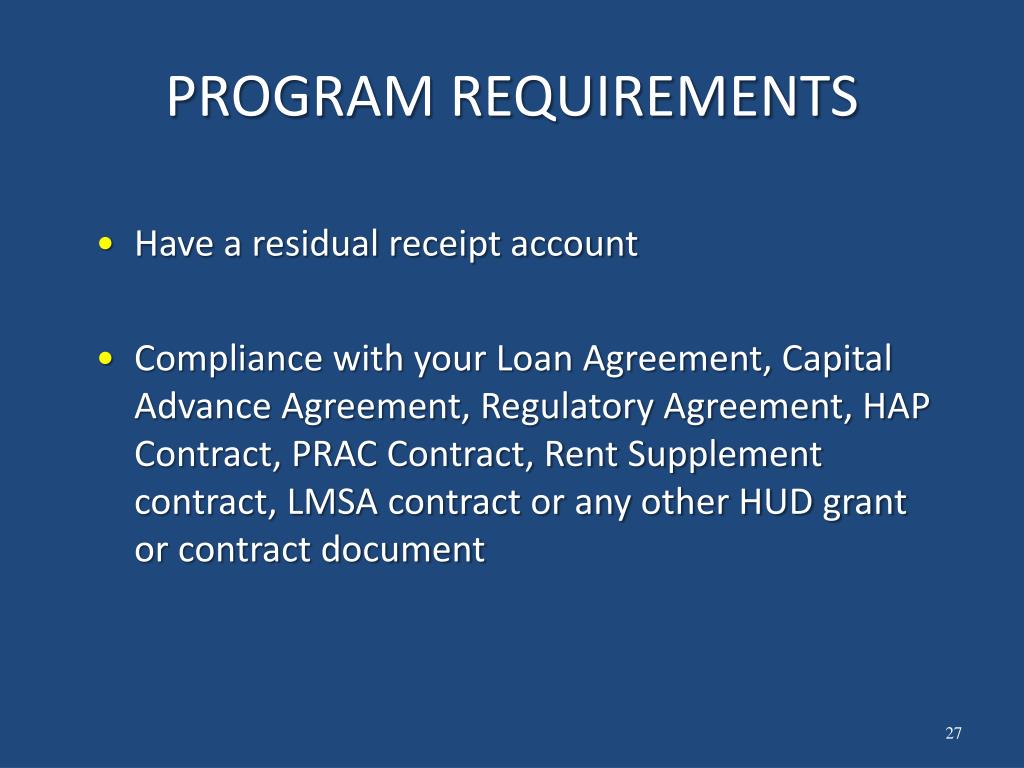 PROGRAM REQUIREMENTS

• Have a residual receipt account

• Compliance with your Loan Agreement, Capital Advance Agreement, Regulatory Agreement, HAP Contract, PRAC Contract, Rent Supplement contract, LMSA contract or any other HUD grant or contract document

27